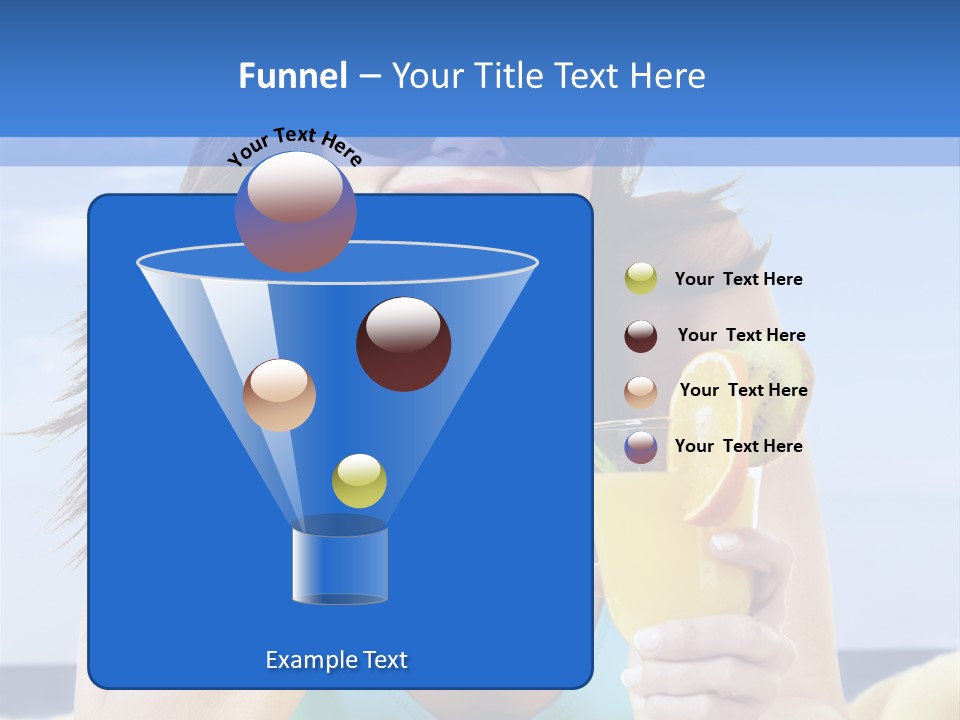 Funnel – Your Title Text Here

Your Text Here

Your Text Here

Your Text Here

Your Text Here

Your Text Here

Example Text